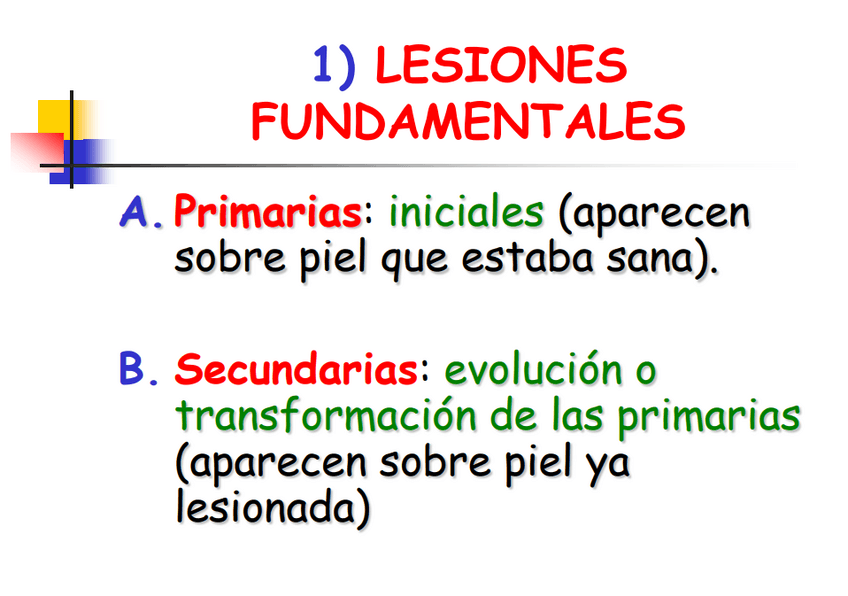 1) LESIONES FUNDAMENTALES

A. Primarias: iniciales (aparecen sobre piel que estaba sana).

B. Secundarias: evolución o transformación de las primarias (aparecen sobre piel ya lesionada)